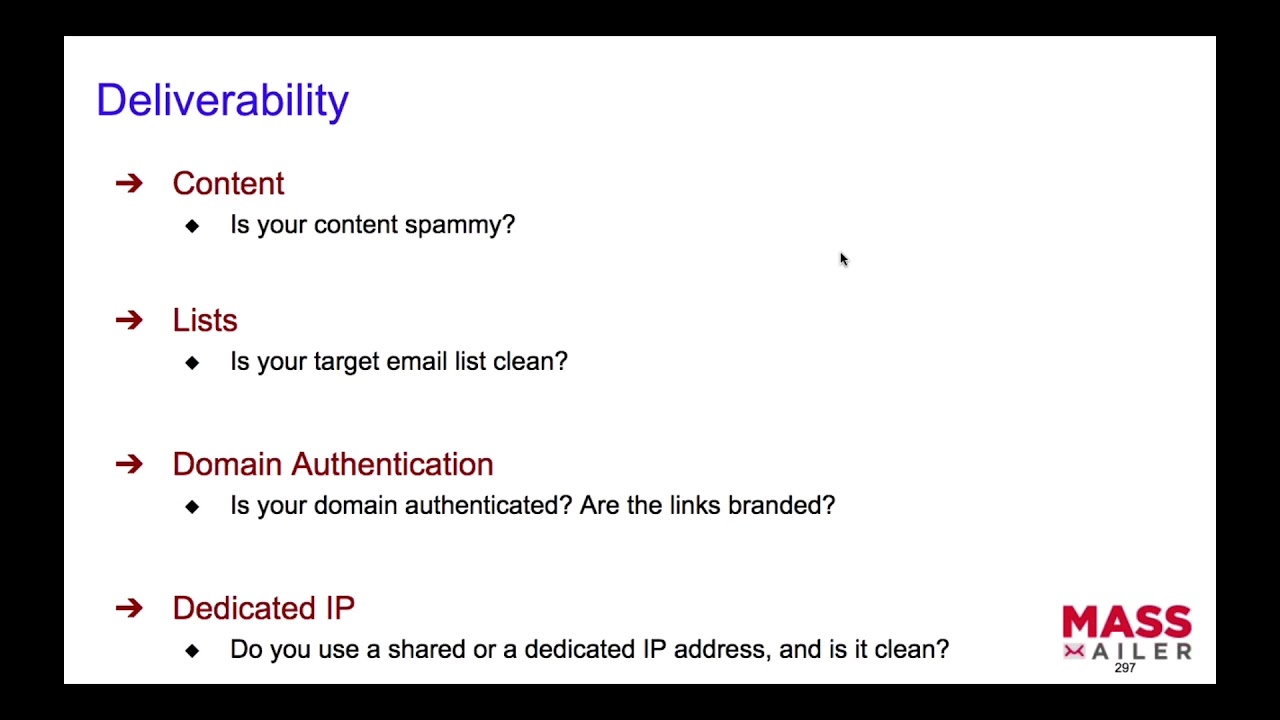 Deliverability

➔ Content
◆ Is your content spammy?

➔ Lists
◆ Is your target email list clean?

➔ Domain Authentication
◆ Is your domain authenticated? Are the links branded?

➔ Dedicated IP
◆ Do you use a shared or a dedicated IP address, and is it clean?

MASS AILER
297